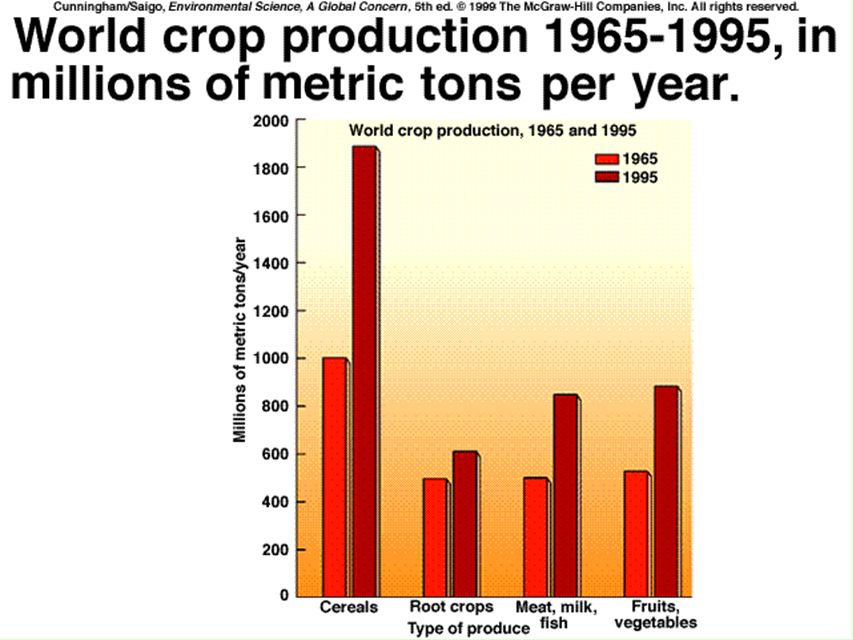 Cunningham/Saigo, Environmental Science, A Global Concern, 5th ed. © 1999 The McGraw-Hill Companies, Inc. All rights reserved.

World crop production 1965-1995, in millions of metric tons per year.

World crop production, 1965 and 1995

1965
1995

Millions of metric tons/year

2000
1800
1600
1400
1200
1000
800
600
400
200
0

Cereals
Root crops
Meat, milk, fish
Fruits, vegetables

Type of produce